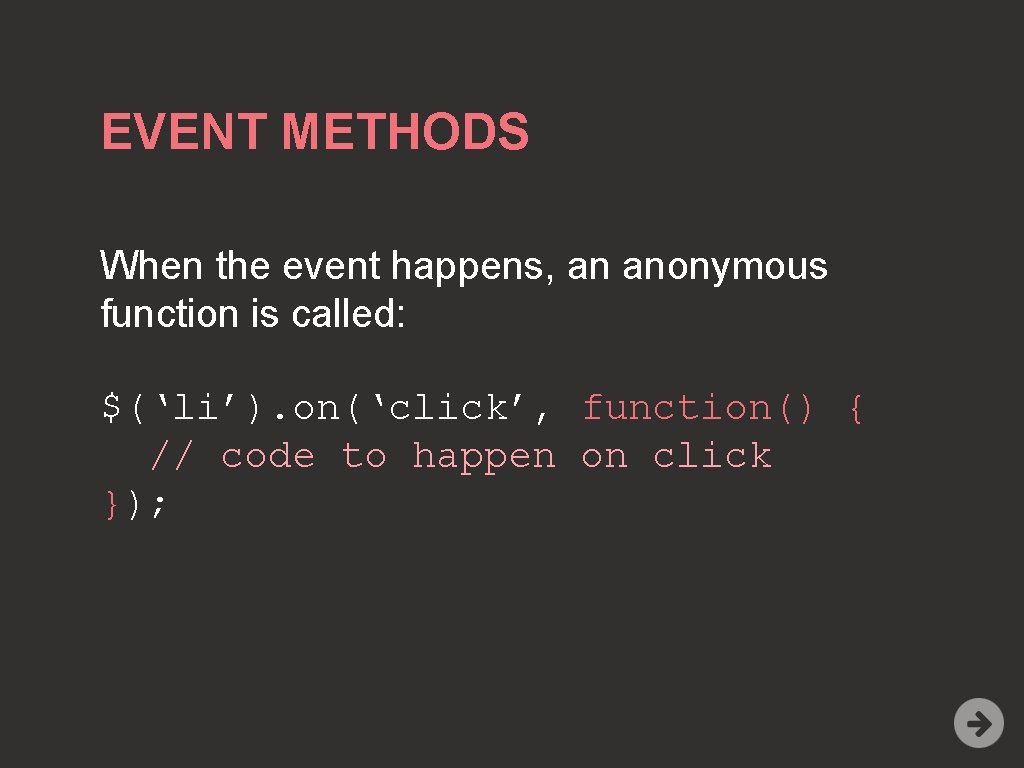 EVENT METHODS

When the event happens, an anonymous function is called:

$(‘li’).on(‘click’, function() {
  // code to happen on click
});